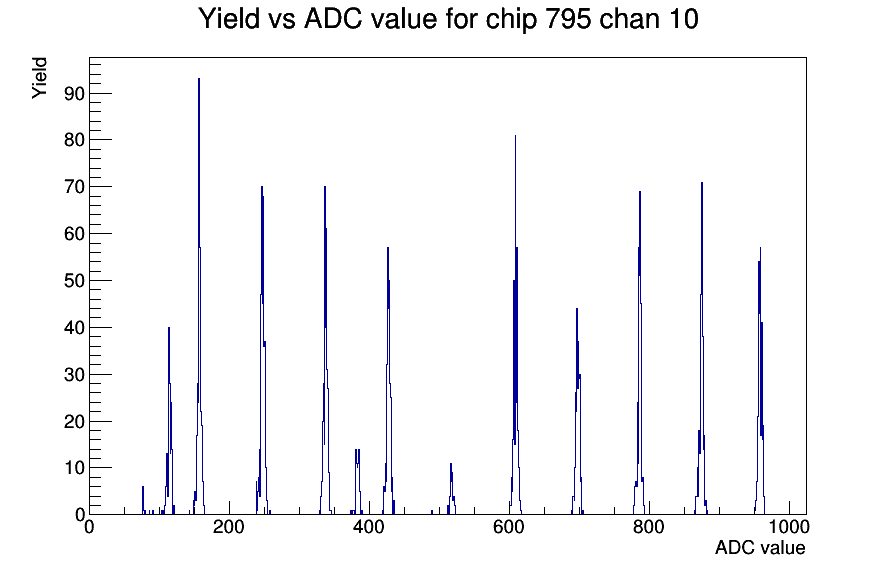 Yield vs ADC value for chip 795 chan 10

Yield

90
80
70
60
50
40
30
20
10
0

0
200
400
600
800
1000

ADC value